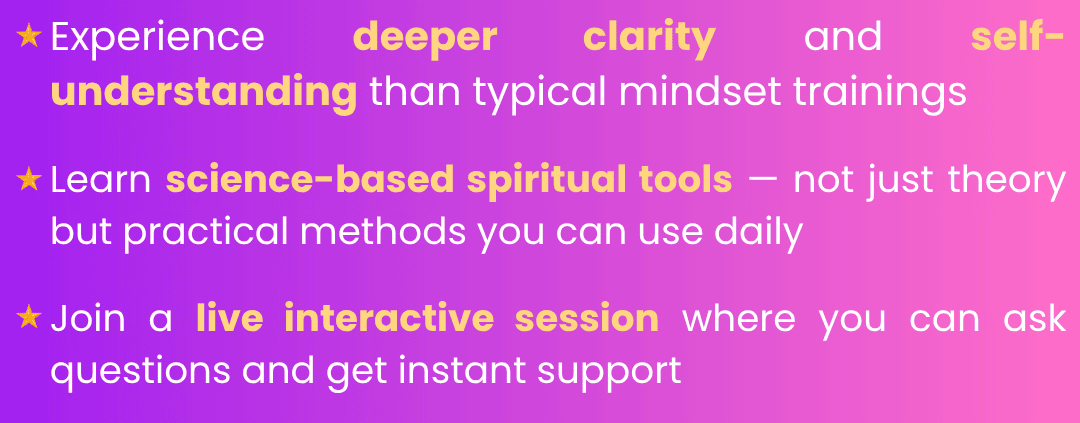 ★ Experience deeper clarity and self-understanding than typical mindset trainings

★ Learn science-based spiritual tools — not just theory but practical methods you can use daily

★ Join a live interactive session where you can ask questions and get instant support